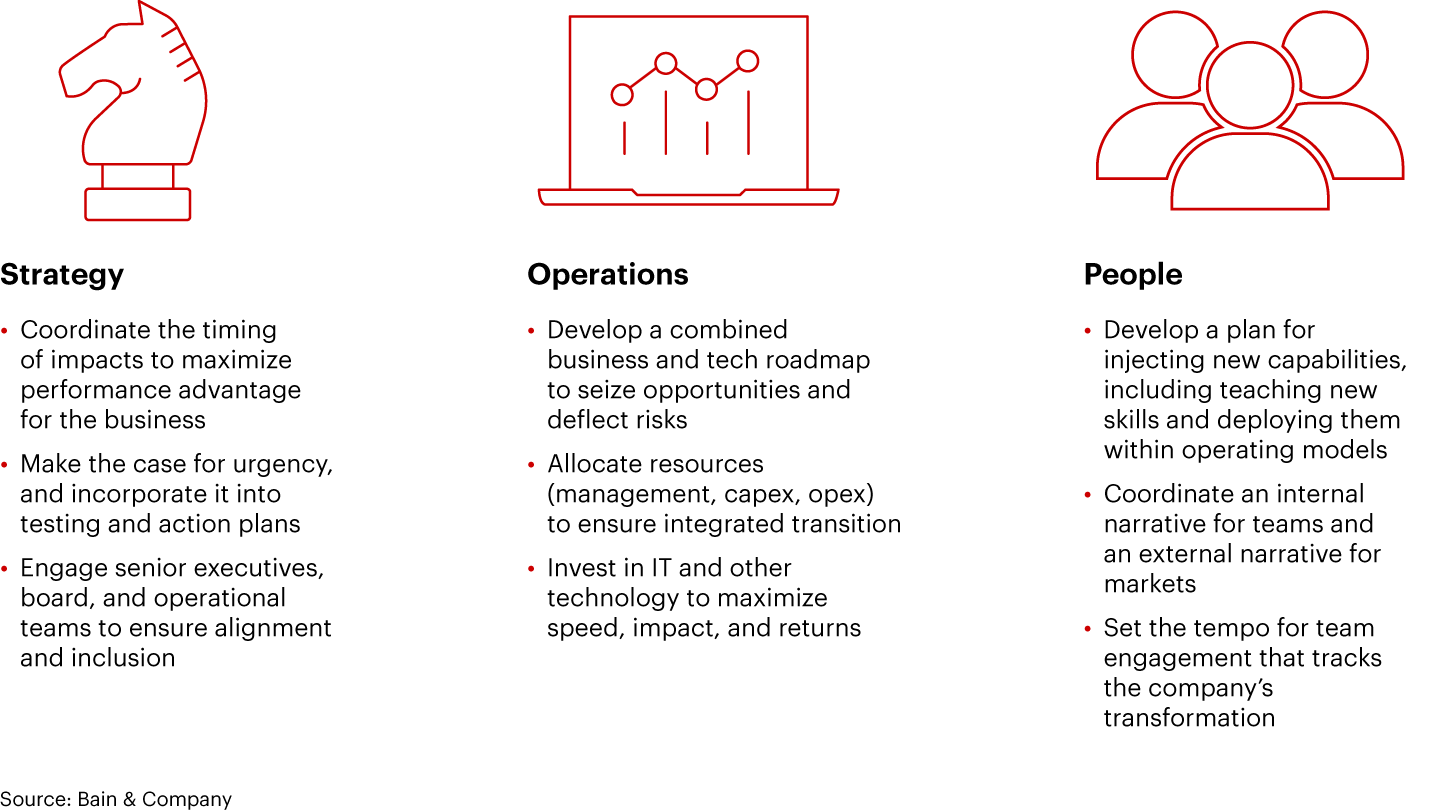 Strategy

• Coordinate the timing of impacts to maximize performance advantage for the business

• Make the case for urgency, and incorporate it into testing and action plans

• Engage senior executives, board, and operational teams to ensure alignment and inclusion

Operations

• Develop a combined business and tech roadmap to seize opportunities and deflect risks

• Allocate resources (management, capex, opex) to ensure integrated transition

• Invest in IT and other technology to maximize speed, impact, and returns

People

• Develop a plan for injecting new capabilities, including teaching new skills and deploying them within operating models

• Coordinate an internal narrative for teams and an external narrative for markets

• Set the tempo for team engagement that tracks the company's transformation

Source: Bain & Company